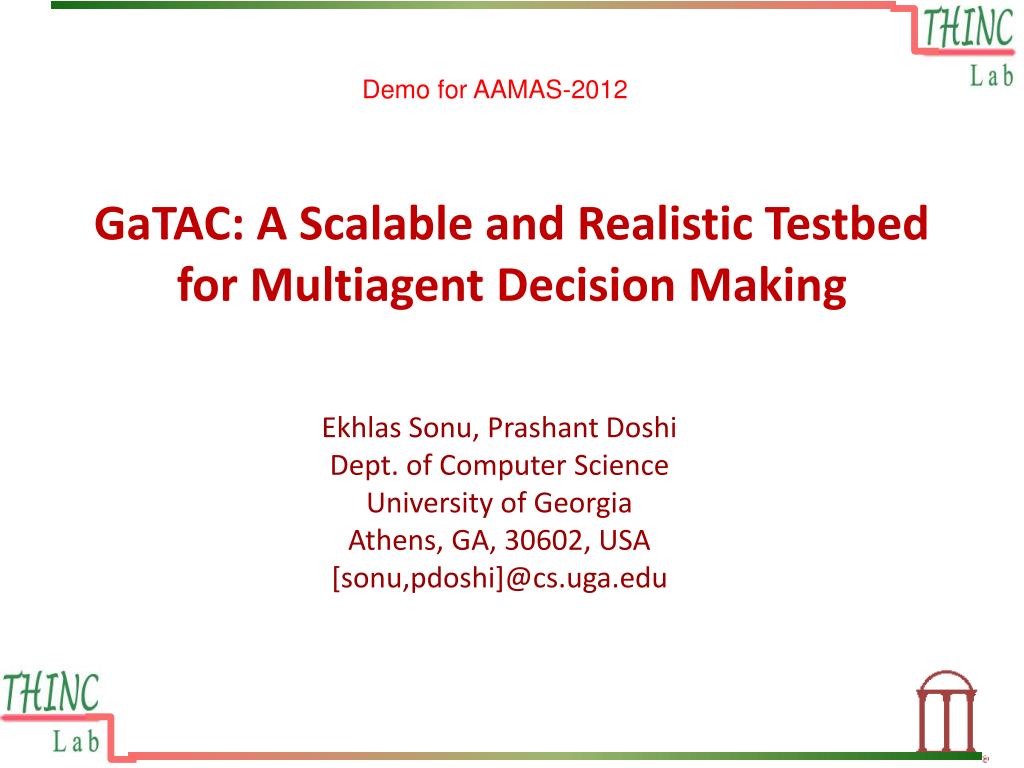 THINC
Lab

Demo for AAMAS-2012

GaTAC: A Scalable and Realistic Testbed for Multiagent Decision Making

Ekhlas Sonu, Prashant Doshi
Dept. of Computer Science
University of Georgia
Athens, GA, 30602, USA
[sonu,pdoshi]@cs.uga.edu

THINC
Lab